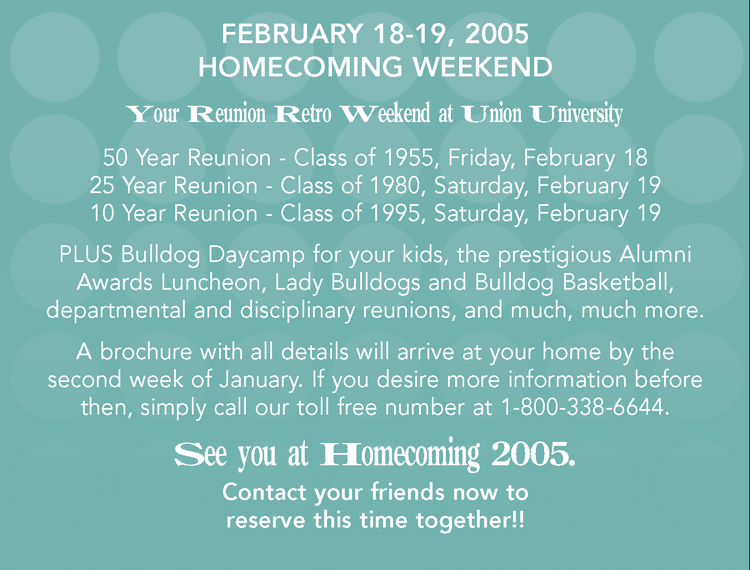 FEBRUARY 18-19, 2005
HOMECOMING WEEKEND

Your Reunion Retro Weekend at Union University

50 Year Reunion - Class of 1955, Friday, February 18
25 Year Reunion - Class of 1980, Saturday, February 19
10 Year Reunion - Class of 1995, Saturday, February 19

PLUS Bulldog Daycamp for your kids, the prestigious Alumni Awards Luncheon, Lady Bulldogs and Bulldog Basketball, departmental and disciplinary reunions, and much, much more.

A brochure with all details will arrive at your home by the second week of January. If you desire more information before then, simply call our toll free number at 1-800-338-6644.

See you at Homecoming 2005.

Contact your friends now to reserve this time together!!